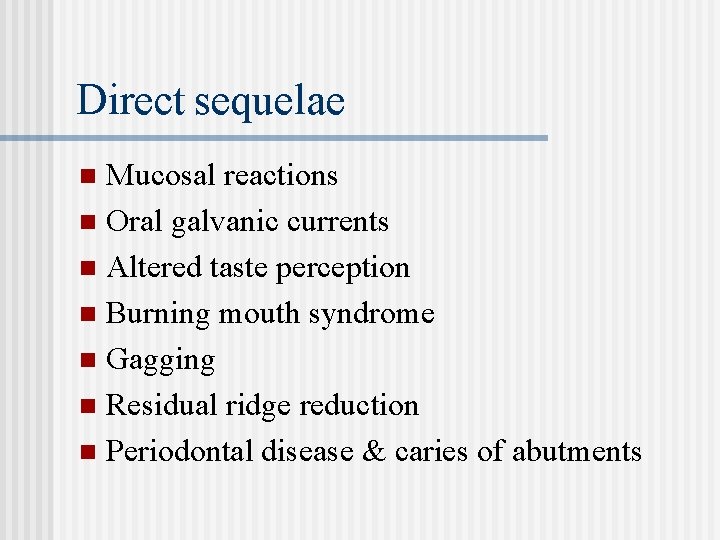 Direct sequelae

- Mucosal reactions
- Oral galvanic currents
- Altered taste perception
- Burning mouth syndrome
- Gagging
- Residual ridge reduction
- Periodontal disease & caries of abutments